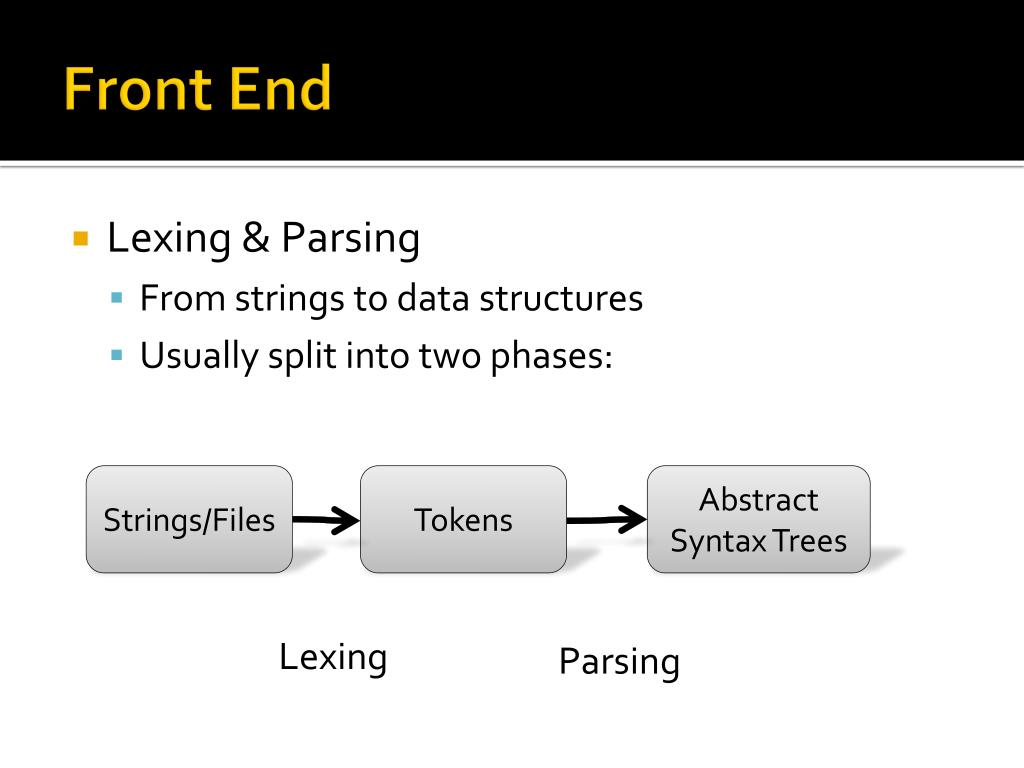 Front End

Lexing & Parsing

From strings to data structures

Usually split into two phases:

Strings/Files

Tokens

Abstract Syntax Trees

Lexing

Parsing